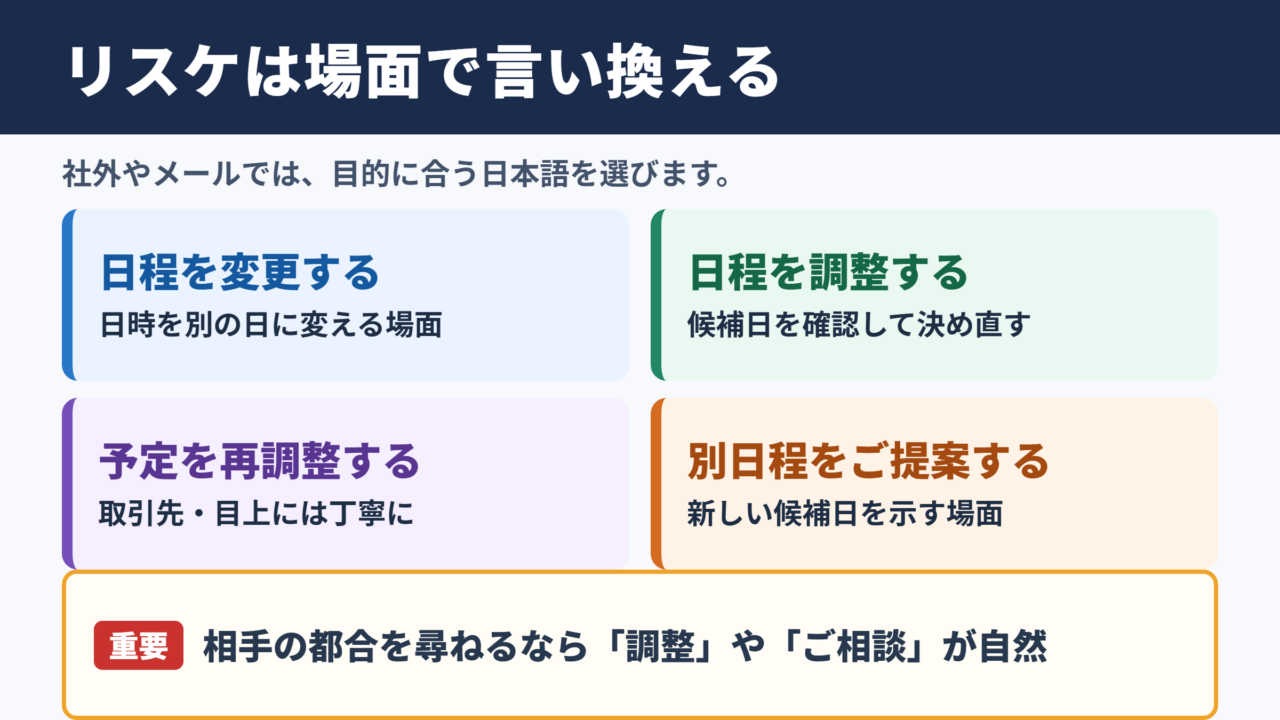 リスケは場面で言い換える

社外やメールでは、目的に合う日本語を選びます。

日程を変更する
日時を別の日に変える場面

日程を調整する
候補日を確認して決め直す

予定を再調整する
取引先・目上には丁寧に

別日程をご提案する
新しい候補日を示す場面

重要 相手の都合を尋ねるなら「調整」や「ご相談」が自然